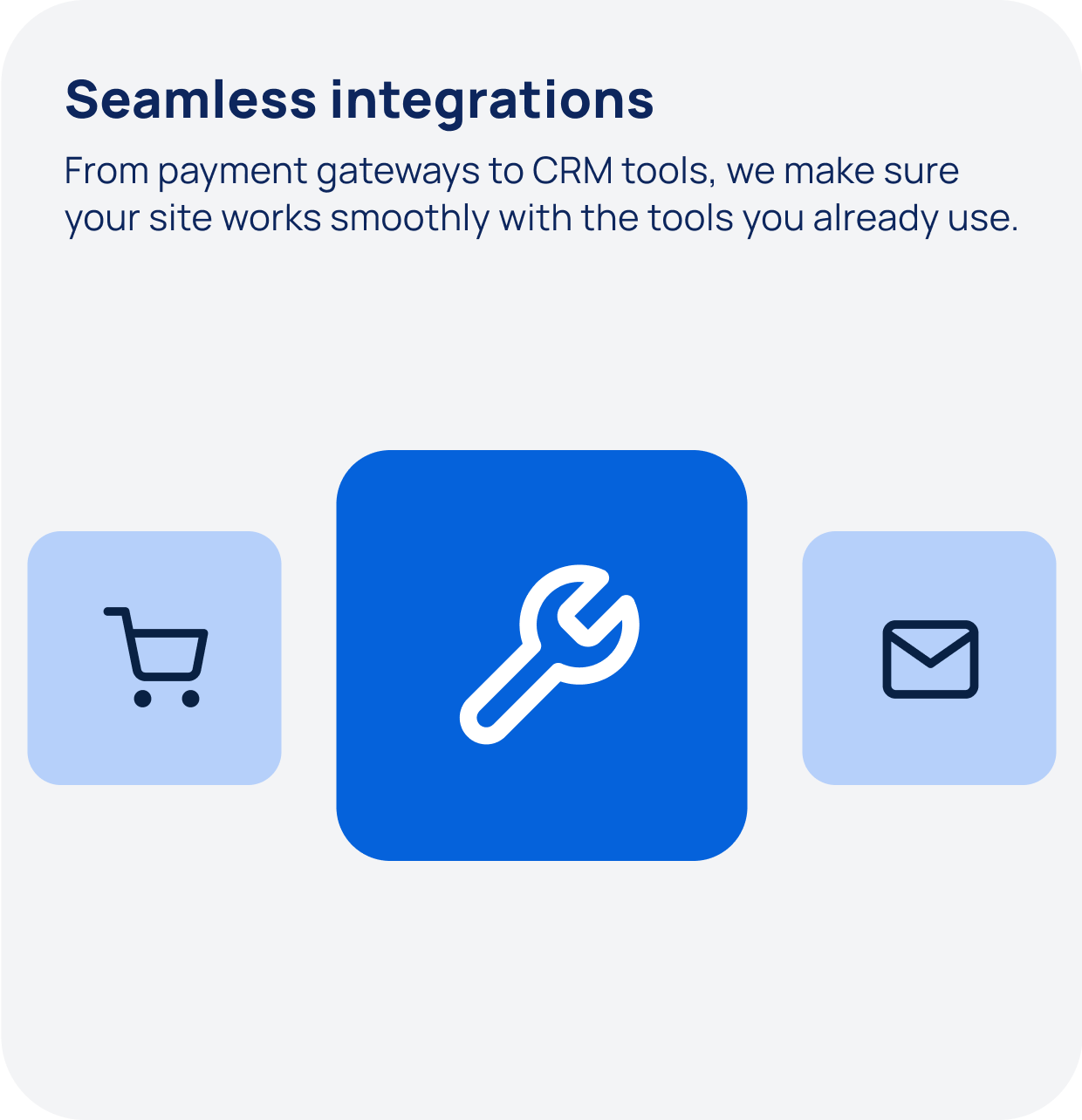 Seamless integrations

From payment gateways to CRM tools, we make sure your site works smoothly with the tools you already use.